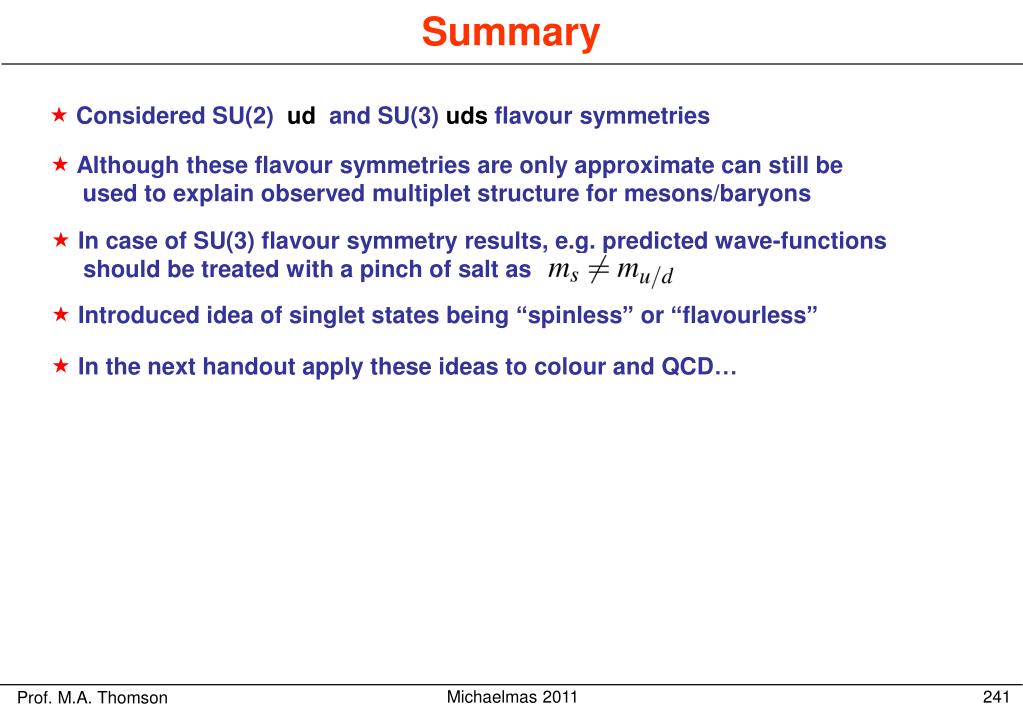 Summary

★ Considered SU(2) ud and SU(3) uds flavour symmetries

★ Although these flavour symmetries are only approximate can still be used to explain observed multiplet structure for mesons/baryons

★ In case of SU(3) flavour symmetry results, e.g. predicted wave-functions should be treated with a pinch of salt as $m_s \neq m_{u/d}$

★ Introduced idea of singlet states being “spinless” or “flavourless”

★ In the next handout apply these ideas to colour and QCD…

Prof. M.A. Thomson Michaelmas 2011 241